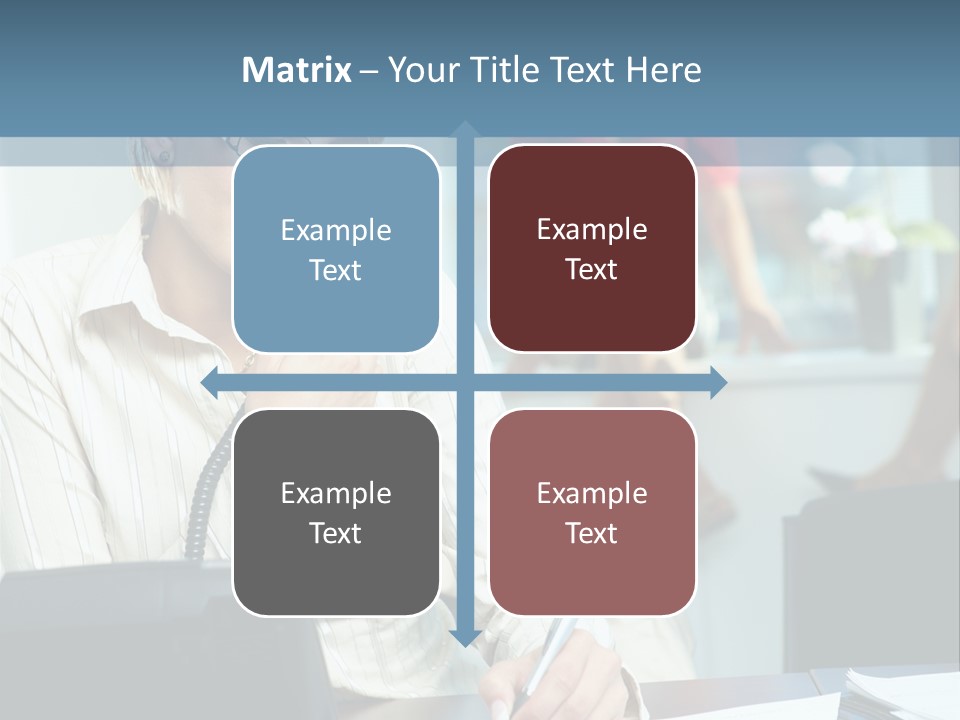 Matrix – Your Title Text Here

Example Text

Example Text

Example Text

Example Text